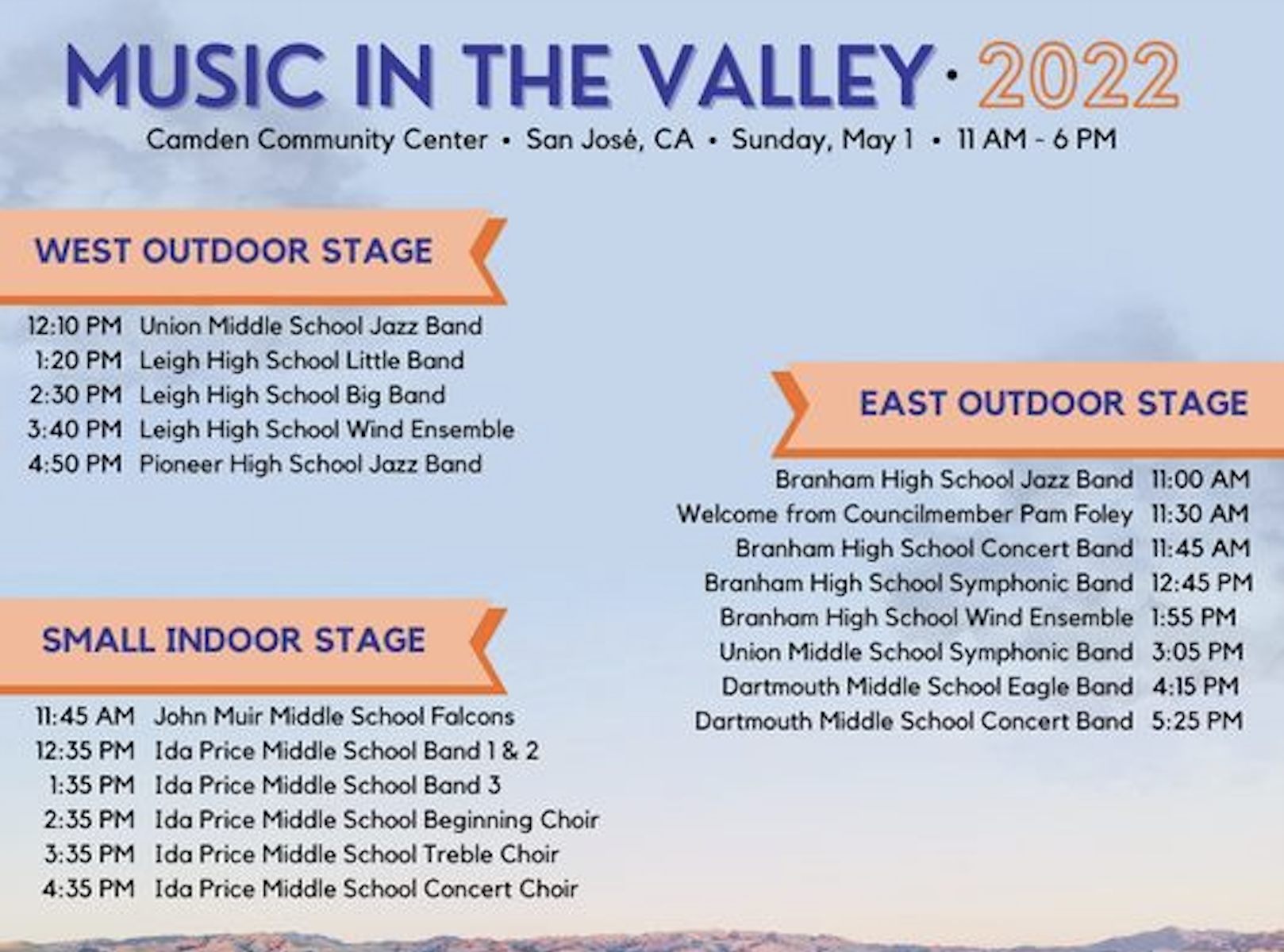 MUSIC IN THE VALLEY · 2022

Camden Community Center • San José, CA • Sunday, May 1 • 11 AM - 6 PM

WEST OUTDOOR STAGE

12:10 PM Union Middle School Jazz Band
1:20 PM Leigh High School Little Band
2:30 PM Leigh High School Big Band
3:40 PM Leigh High School Wind Ensemble
4:50 PM Pioneer High School Jazz Band

SMALL INDOOR STAGE

11:45 AM John Muir Middle School Falcons
12:35 PM Ida Price Middle School Band 1 & 2
1:35 PM Ida Price Middle School Band 3
2:35 PM Ida Price Middle School Beginning Choir
3:35 PM Ida Price Middle School Treble Choir
4:35 PM Ida Price Middle School Concert Choir

EAST OUTDOOR STAGE

Branham High School Jazz Band 11:00 AM
Welcome from Councilmember Pam Foley 11:30 AM
Branham High School Concert Band 11:45 AM
Branham High School Symphonic Band 12:45 PM
Branham High School Wind Ensemble 1:55 PM
Union Middle School Symphonic Band 3:05 PM
Dartmouth Middle School Eagle Band 4:15 PM
Dartmouth Middle School Concert Band 5:25 PM